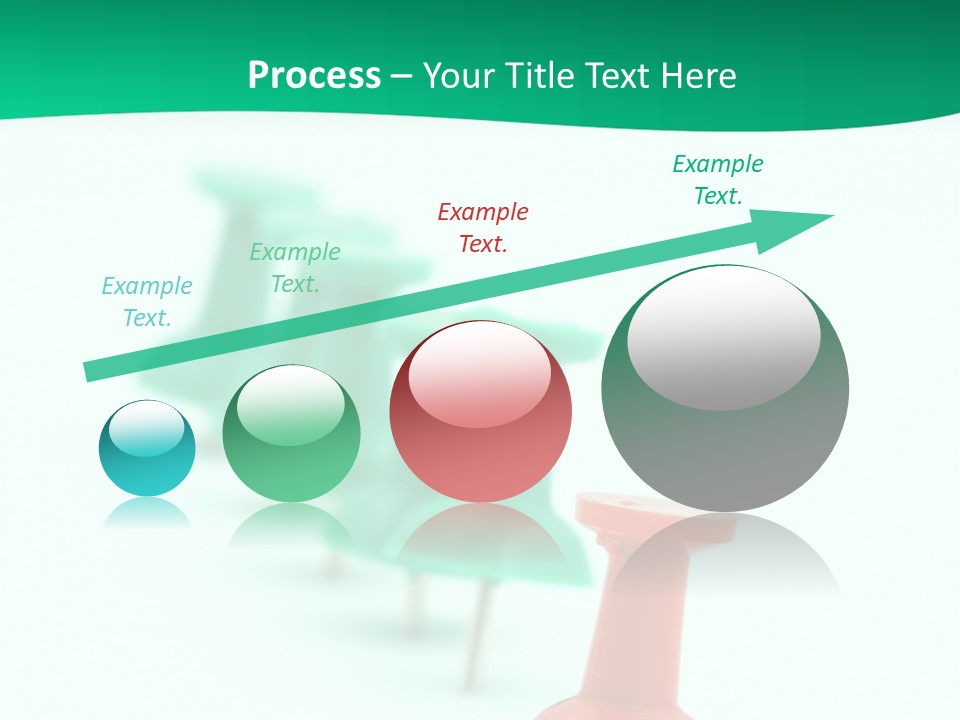 Process – Your Title Text Here

Example Text.

Example Text.

Example Text.

Example Text.